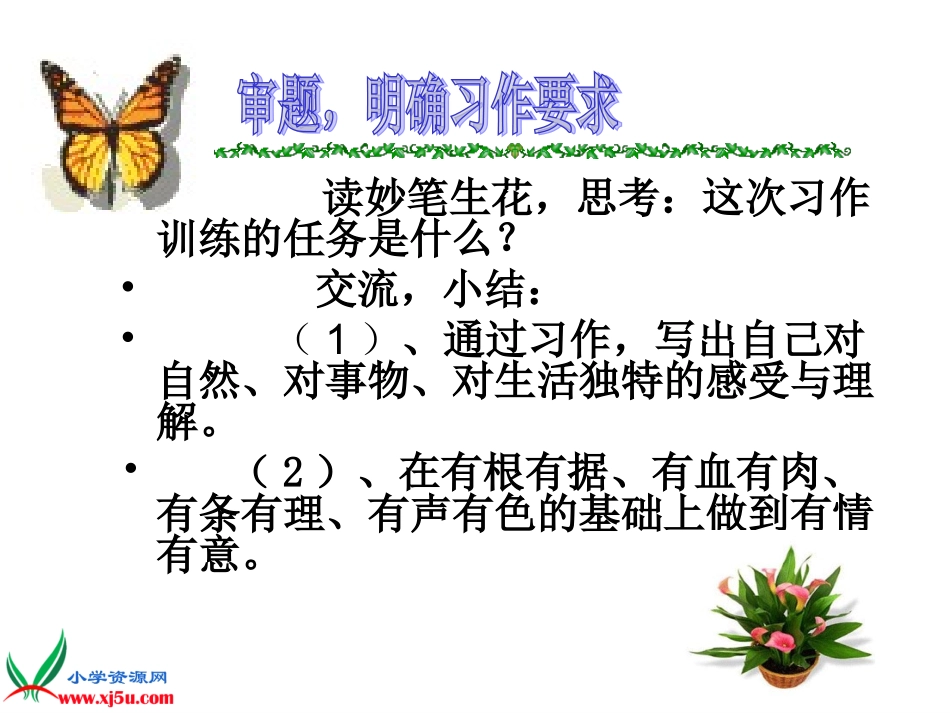 审题，明确习作要求

读妙笔生花，思考：这次习作训练的任务是什么？

• 交流，小结：

• （１）、通过习作，写出自己对自然、对事物、对生活独特的感受与理解。

• （２）、在有根有据、有血有肉、有条有理、有声有色的基础上做到有情有意。

小学资源网
www.xj5u.com